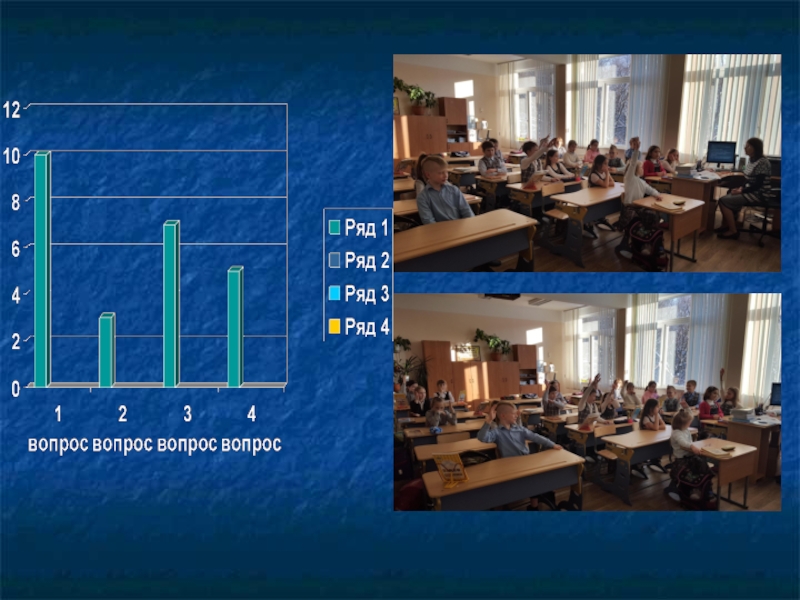 12
10
8
6
4
2
0

1 вопрос
2 вопрос
3 вопрос
4 вопрос

Ряд 1
Ряд 2
Ряд 3
Ряд 4